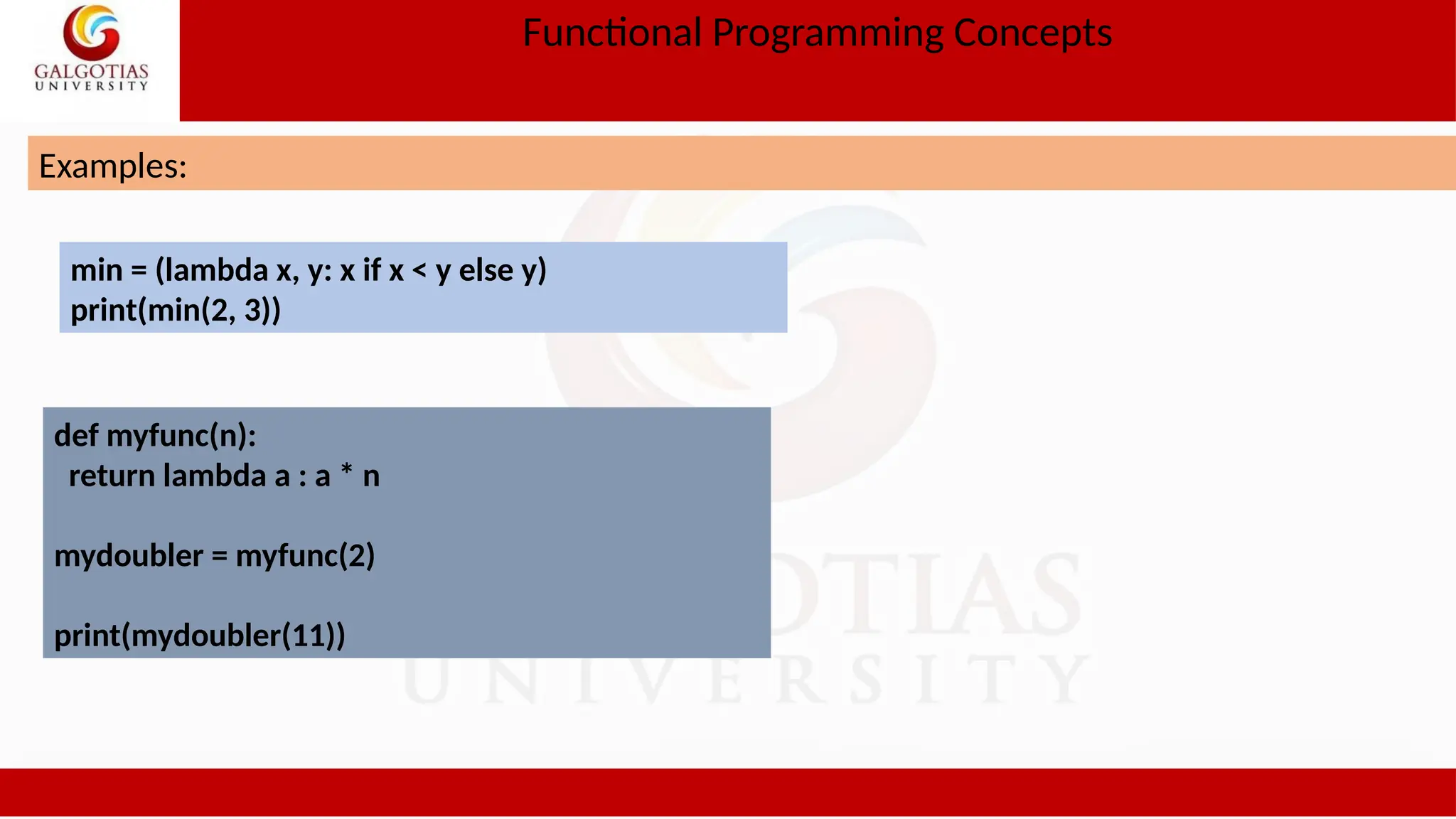 GALGOTIAS
UNIVERSITY

Functional Programming Concepts

Examples:

min = (lambda x, y: x if x < y else y)
print(min(2, 3))

def myfunc(n):
 return lambda a : a * n

mydoubler = myfunc(2)

print(mydoubler(11))

GALGOTIAS
UNIVERSITY